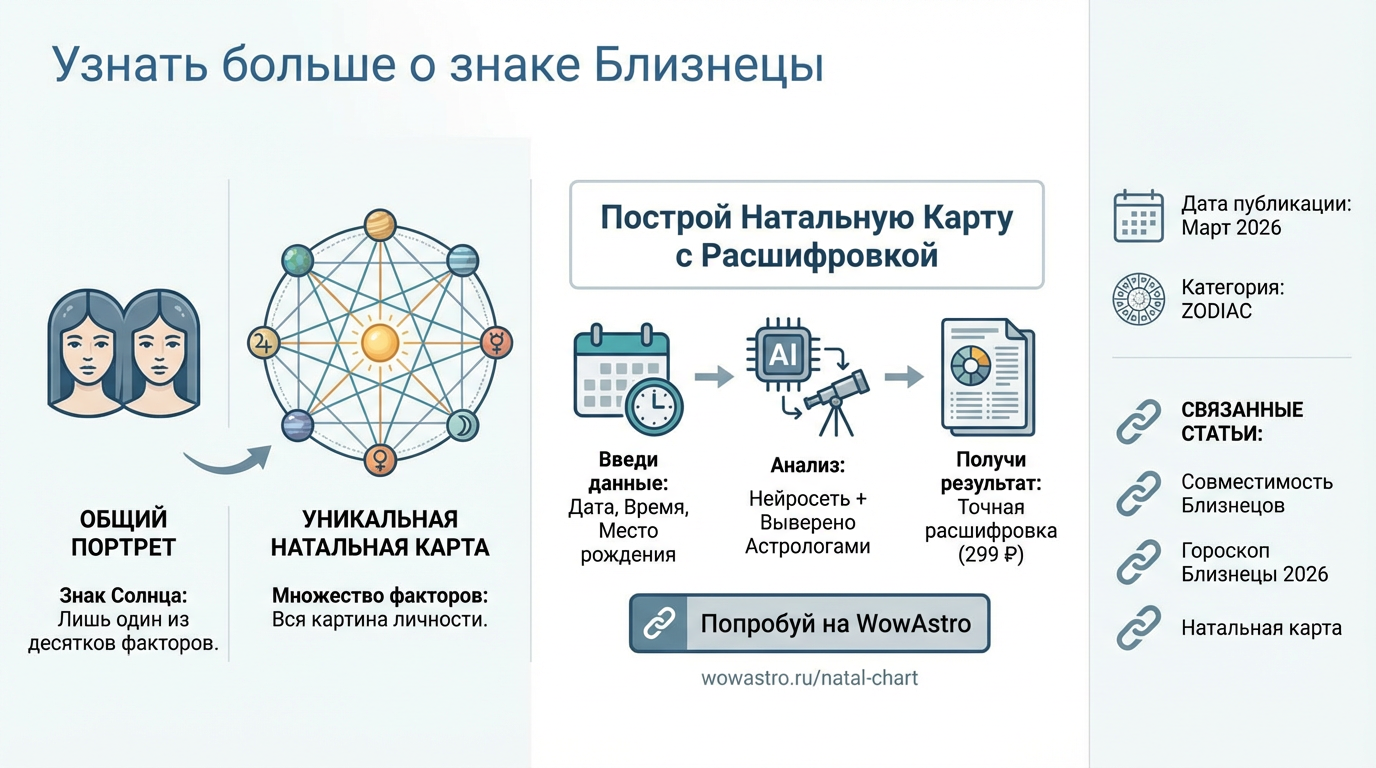 Узнать больше о знаке Близнецы

ОБЩИЙ ПОРТРЕТ

Знак Солнца: Лишь один из десятков факторов.

УНИКАЛЬНАЯ НАТАЛЬНАЯ КАРТА

Множество факторов: Вся картина личности.

Построй Натальную Карту с Расшифровкой

AI

Введи данные: Дата, Время, Место рождения

Анализ: Нейросеть + Выверено Астрологами

Получи результат: Точная расшифровка (299 ₽)

Попробуй на WowAstro

wowastro.ru/natal-chart

Дата публикации: Март 2026

Категория: ZODIAC

СВЯЗАННЫЕ СТАТЬИ:

Совместимость Близнецов

Гороскоп Близнецы 2026

Натальная карта